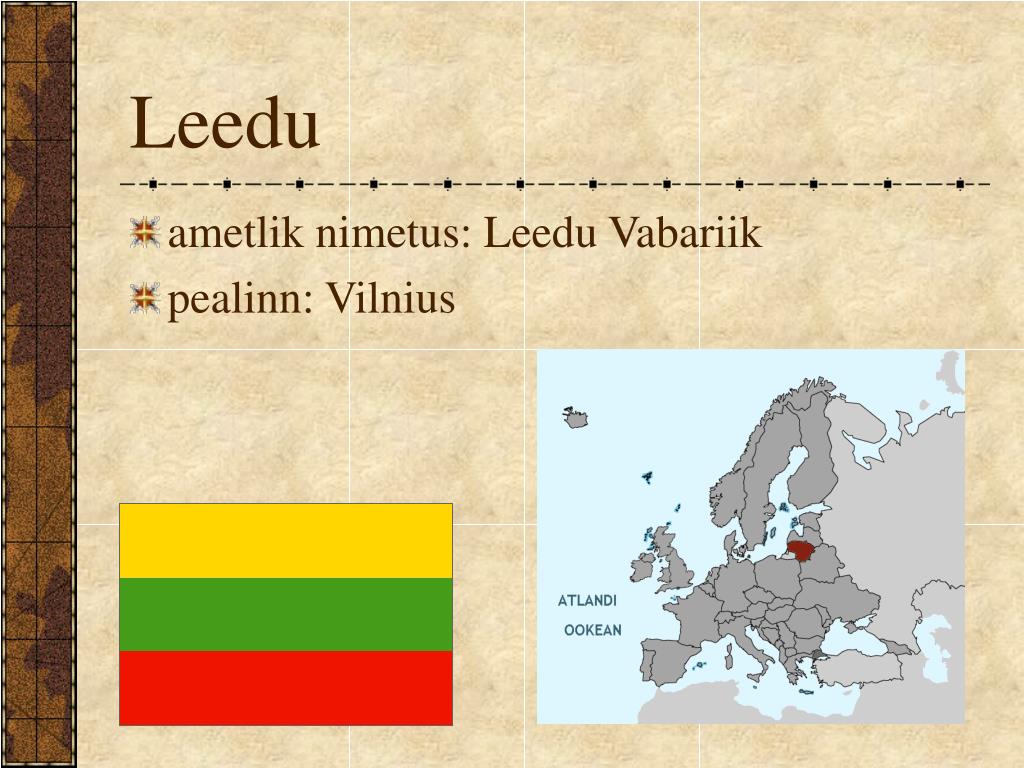 Leedu

ametlik nimetus: Leedu Vabariik

pealinn: Vilnius

ATLANDI
OOKEAN